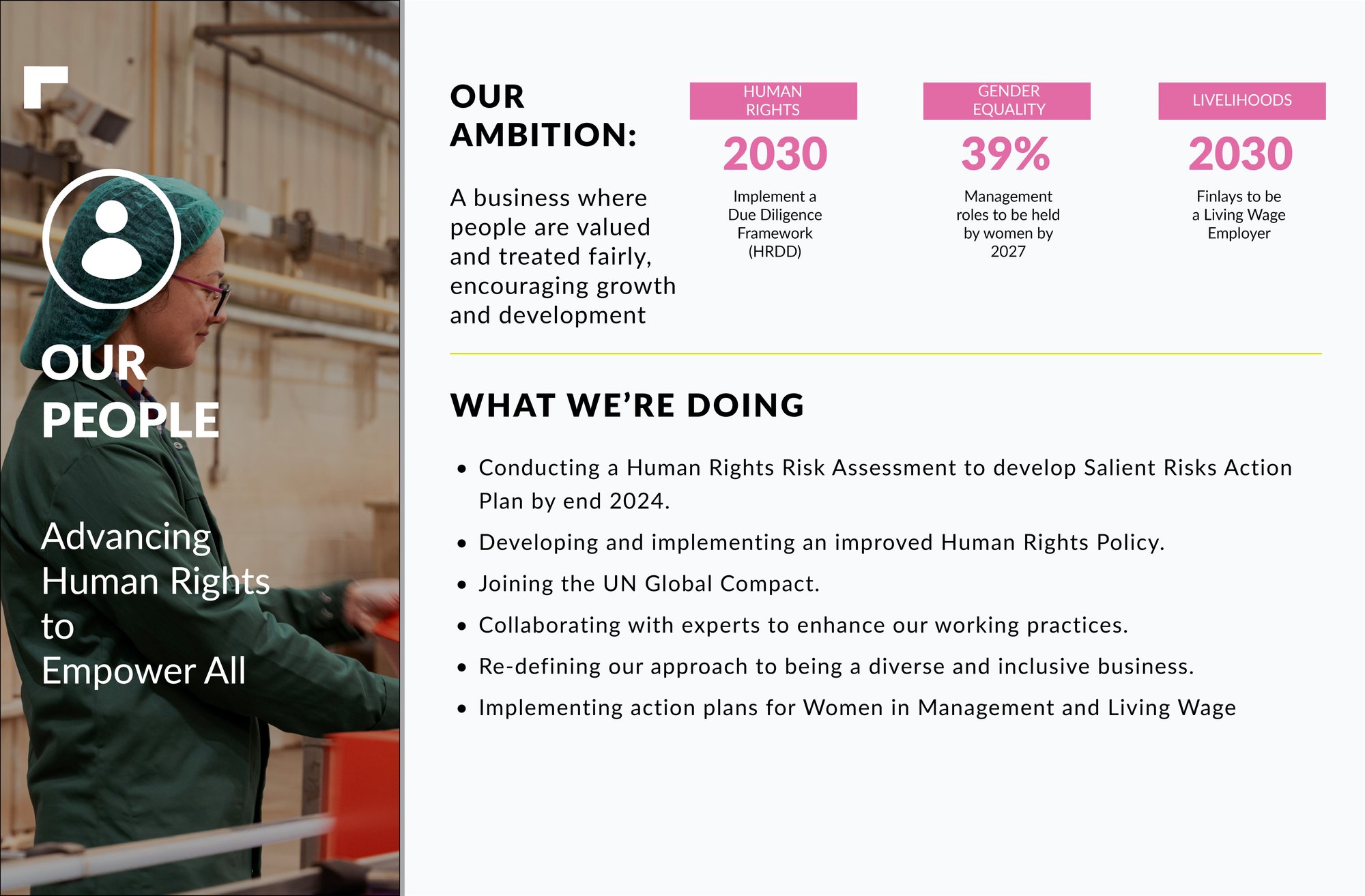 OUR PEOPLE

Advancing Human Rights to Empower All

OUR AMBITION:

A business where people are valued and treated fairly, encouraging growth and development

HUMAN RIGHTS
2030
Implement a Due Diligence Framework (HRDD)

GENDER EQUALITY
39%
Management roles to be held by women by 2027

LIVELIHOODS
2030
Finlays to be a Living Wage Employer

WHAT WE'RE DOING

• Conducting a Human Rights Risk Assessment to develop Salient Risks Action Plan by end 2024.
• Developing and implementing an improved Human Rights Policy.
• Joining the UN Global Compact.
• Collaborating with experts to enhance our working practices.
• Re-defining our approach to being a diverse and inclusive business.
• Implementing action plans for Women in Management and Living Wage